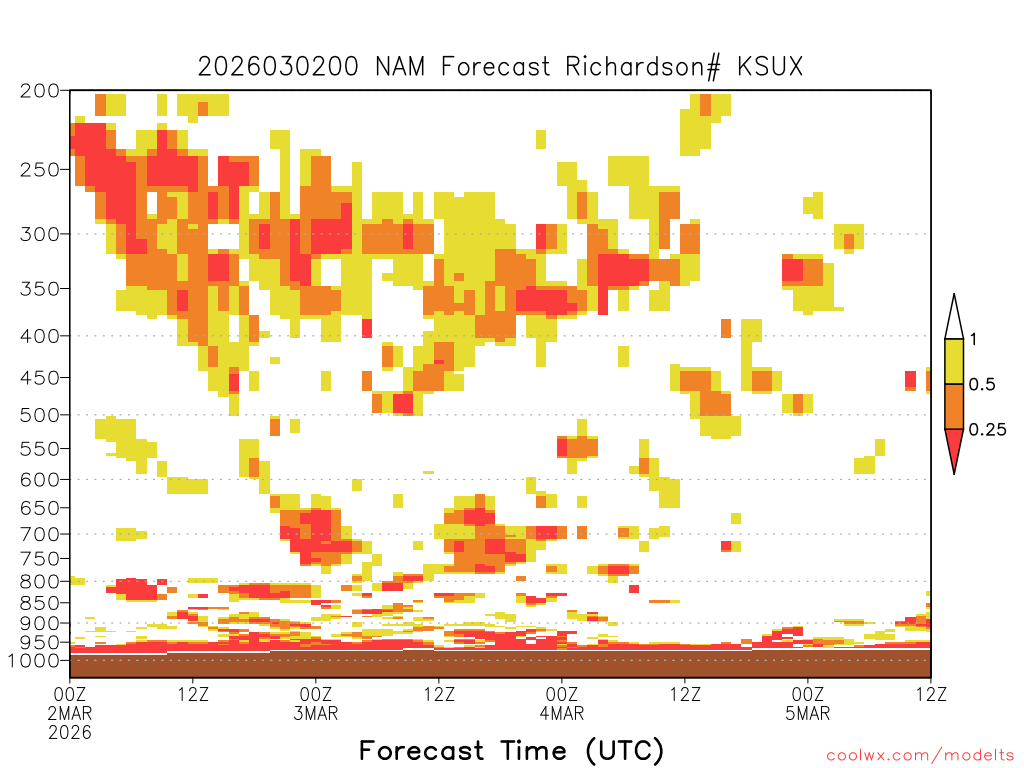 2026030200 NAM Forecast Richardson# KSUX

200
250
300
350
400
450
500
550
600
650
700
750
800
850
900
950
1000

1
0.5
0.25

00Z
2MAR
2026
12Z
00Z
3MAR
12Z
00Z
4MAR
12Z
00Z
5MAR
12Z

Forecast Time (UTC)

coolwx.com/modelts